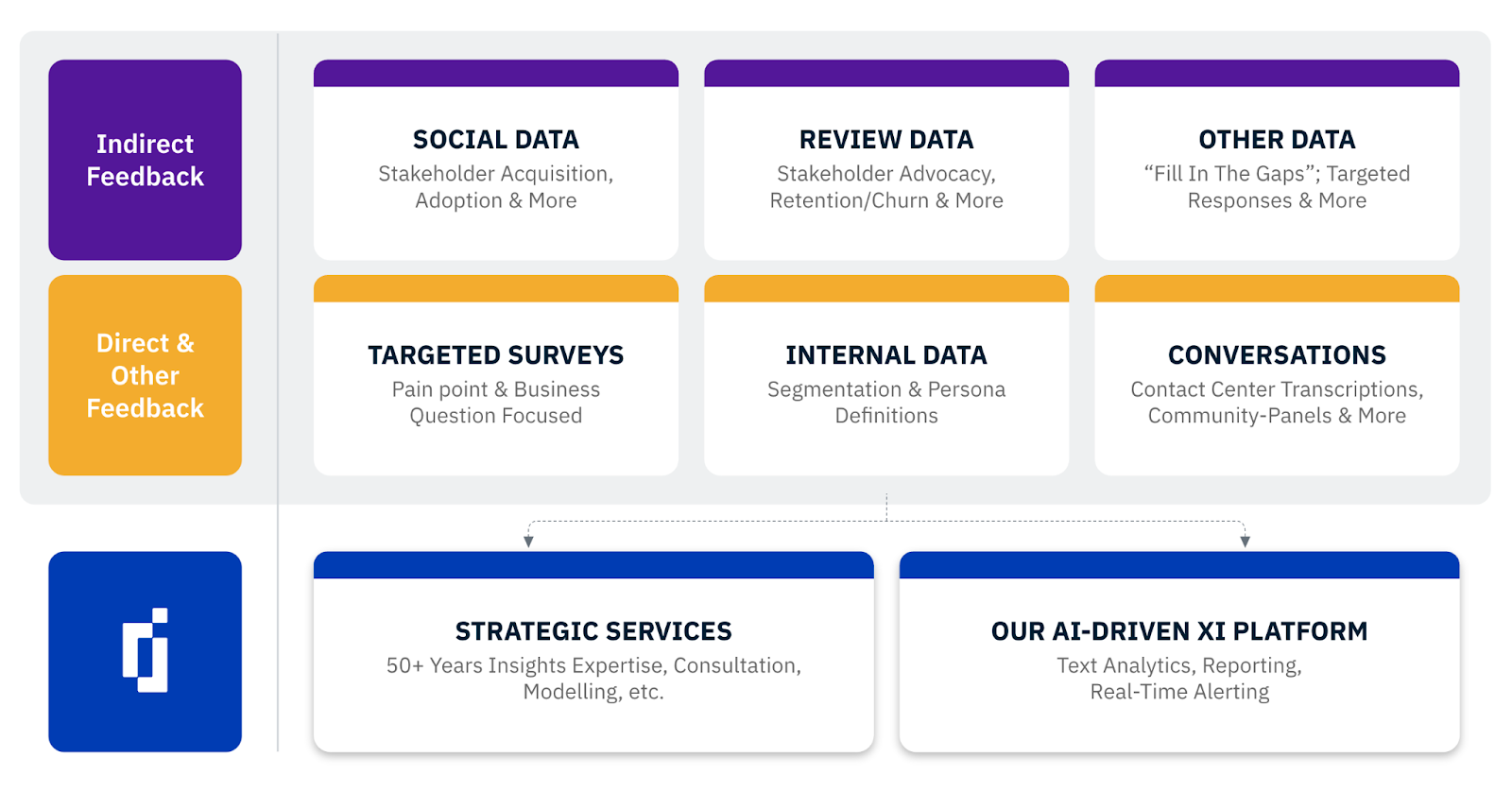 Indirect Feedback

SOCIAL DATA
Stakeholder Acquisition, Adoption & More

REVIEW DATA
Stakeholder Advocacy, Retention/Churn & More

OTHER DATA
“Fill In The Gaps”; Targeted Responses & More

Direct & Other Feedback

TARGETED SURVEYS
Pain point & Business Question Focused

INTERNAL DATA
Segmentation & Persona Definitions

CONVERSATIONS
Contact Center Transcriptions, Community-Panels & More

STRATEGIC SERVICES
50+ Years Insights Expertise, Consultation, Modelling, etc.

OUR AI-DRIVEN XI PLATFORM
Text Analytics, Reporting, Real-Time Alerting